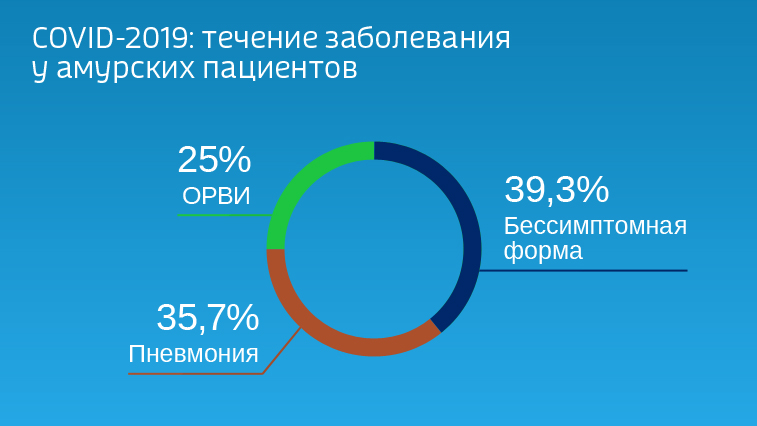 COVID-2019: течение заболевания у амурских пациентов

25%
ОРВИ

39,3%
Бессимптомная форма

35,7%
Пневмония